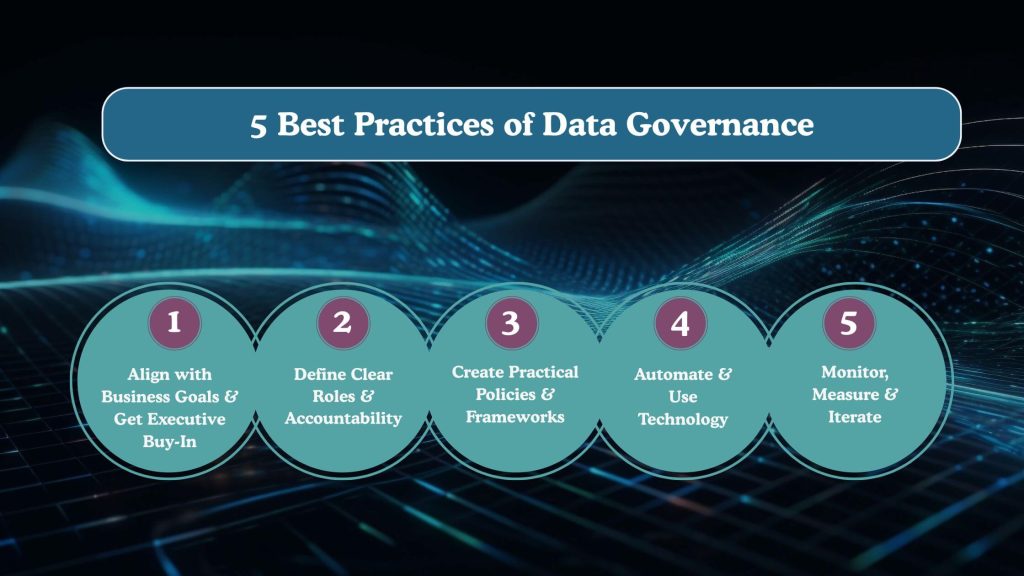 5 Best Practices of Data Governance

1
Align with Business Goals & Get Executive Buy-In

2
Define Clear Roles & Accountability

3
Create Practical Policies & Frameworks

4
Automate & Use Technology

5
Monitor, Measure & Iterate